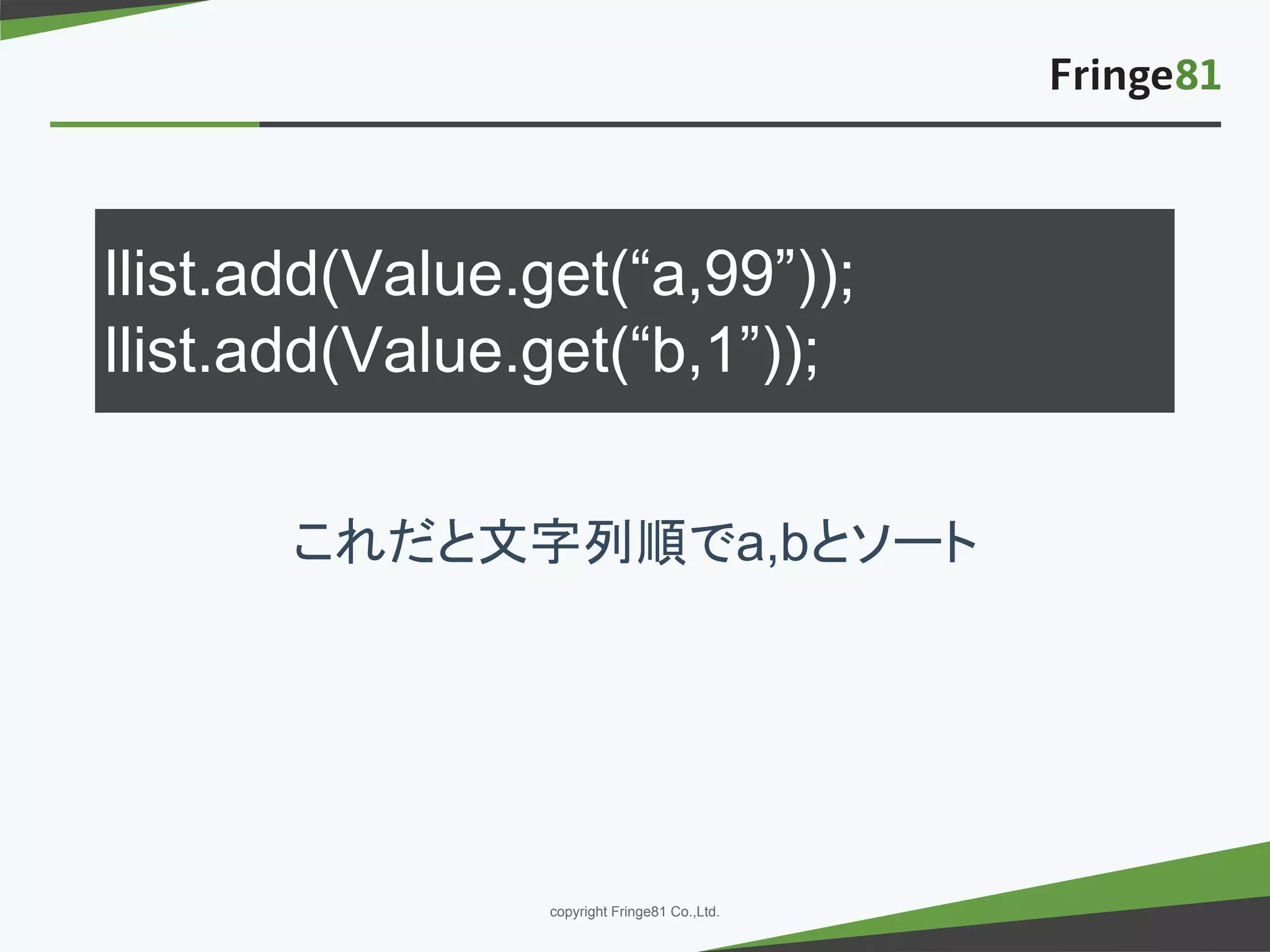 Fringe81

llist.add(Value.get(“a,99”));
llist.add(Value.get(“b,1”));

これだと文字列順でa,bとソート

copyright Fringe81 Co.,Ltd.